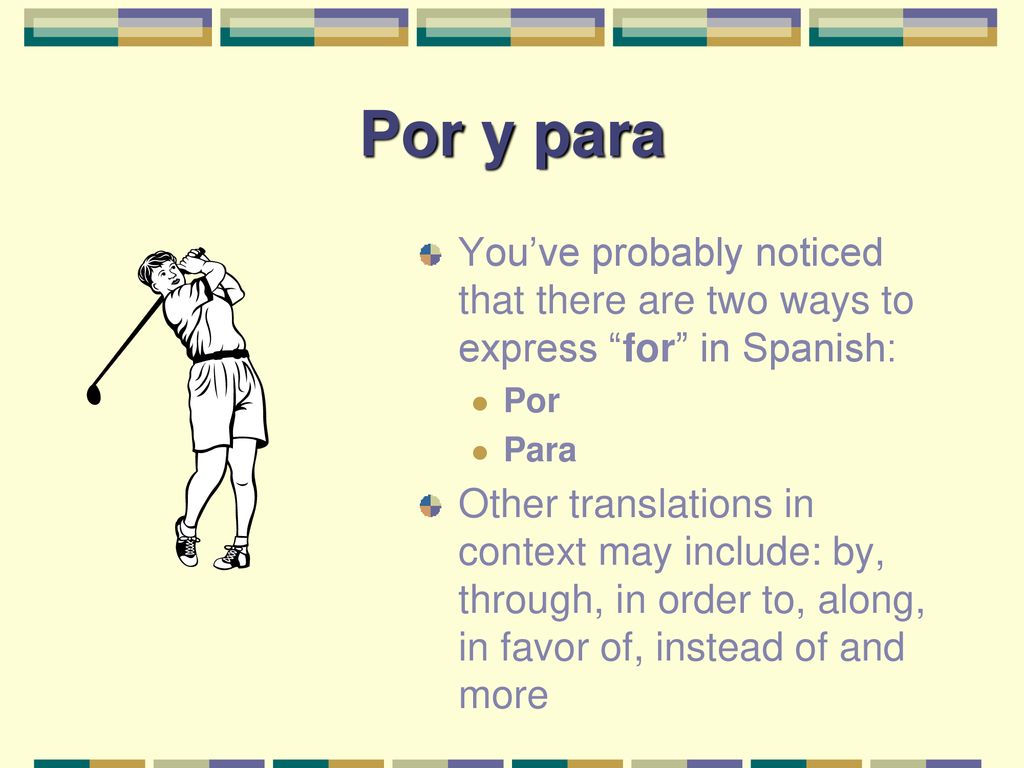 Por y para

You’ve probably noticed that there are two ways to express “for” in Spanish:

Por

Para

Other translations in context may include: by, through, in order to, along, in favor of, instead of and more